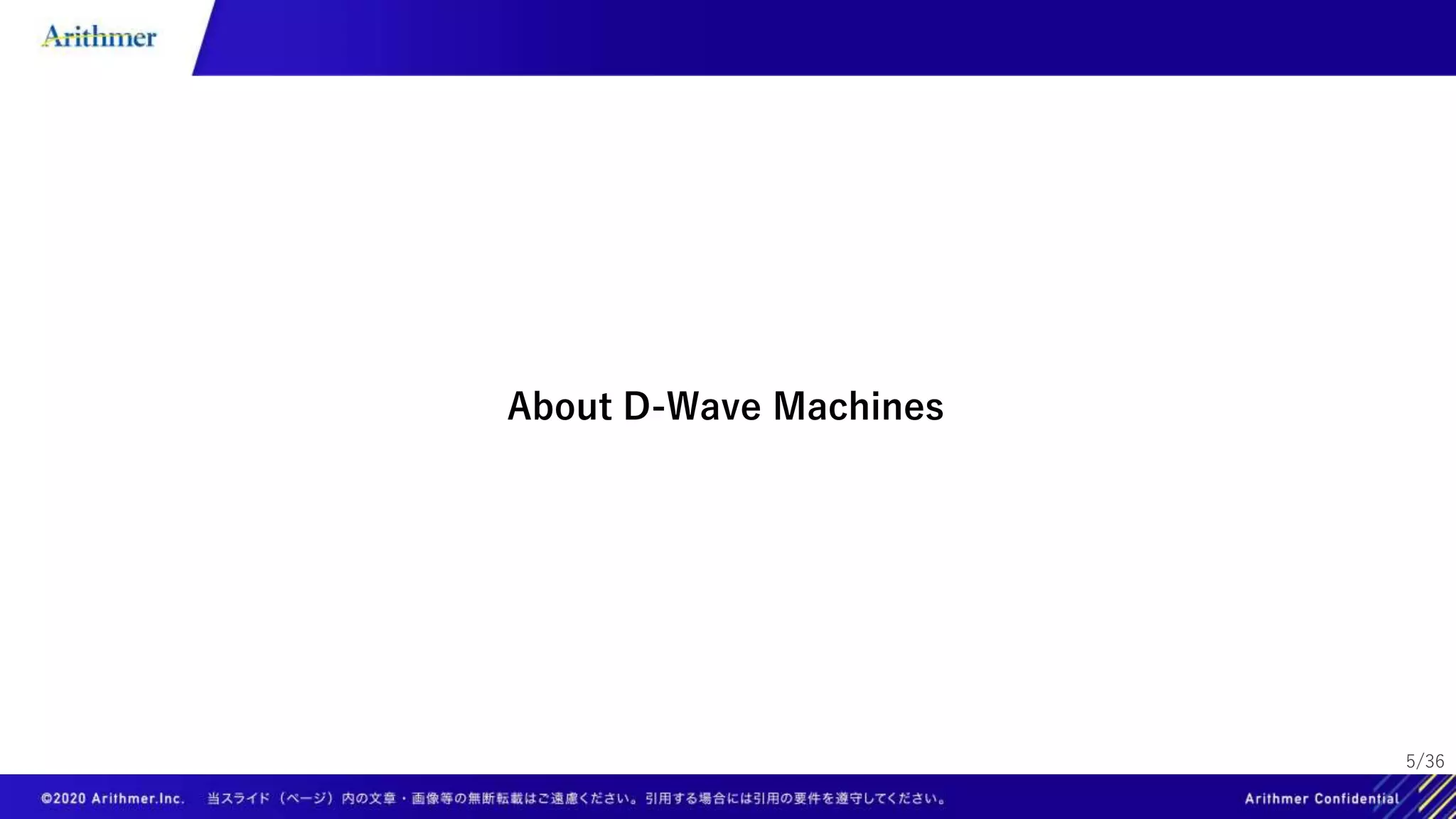 Arithmer

About D-Wave Machines

5/36

©2020 Arithmer.Inc. 当スライド（ページ）内の文章・画像等の無断転載はご遠慮ください。引用する場合には引用の要件を遵守してください。

Arithmer Confidential